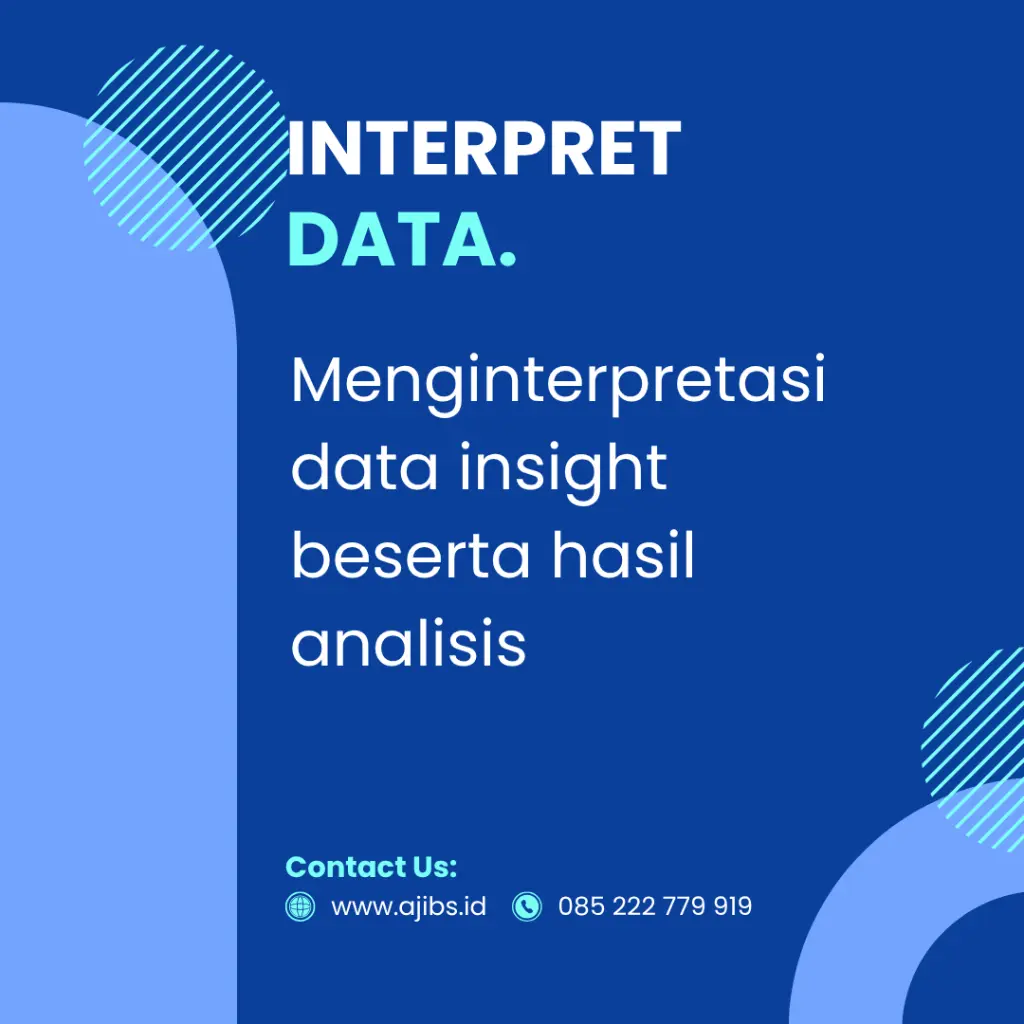 INTERPRET DATA.

Menginterpretasi data insight beserta hasil analisis

Contact Us:
www.ajibs.id 085 222 779 919